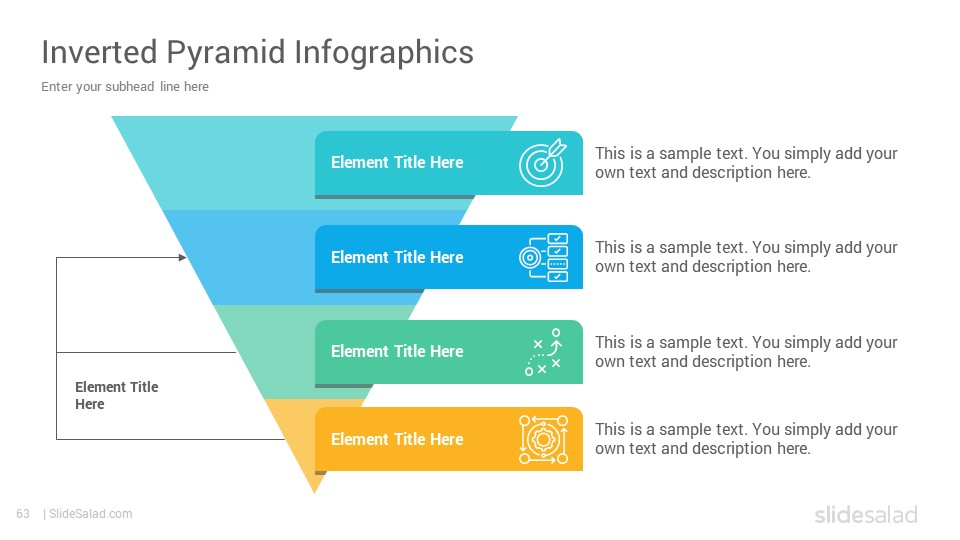 Inverted Pyramid Infographics

Enter your subhead line here

Element Title Here

This is a sample text. You simply add your own text and description here.

Element Title Here

This is a sample text. You simply add your own text and description here.

Element Title Here

This is a sample text. You simply add your own text and description here.

Element Title Here

This is a sample text. You simply add your own text and description here.

Element Title Here

63 | SlideSalad.com

slidesalad